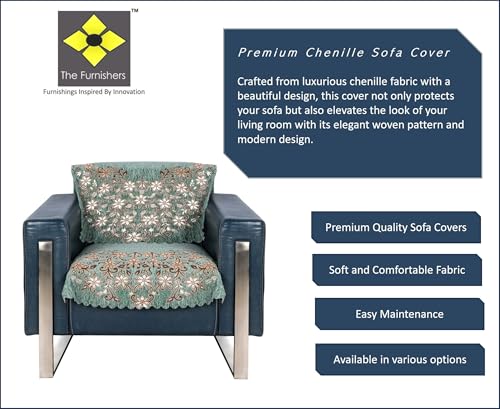 TM
The Furnishers
Furnishings Inspired By Innovation

Premium Chenille Sofa Cover

Crafted from luxurious chenille fabric with a beautiful design, this cover not only protects your sofa but also elevates the look of your living room with its elegant woven pattern and modern design.

Premium Quality Sofa Covers

Soft and Comfortable Fabric

Easy Maintenance

Available in various options